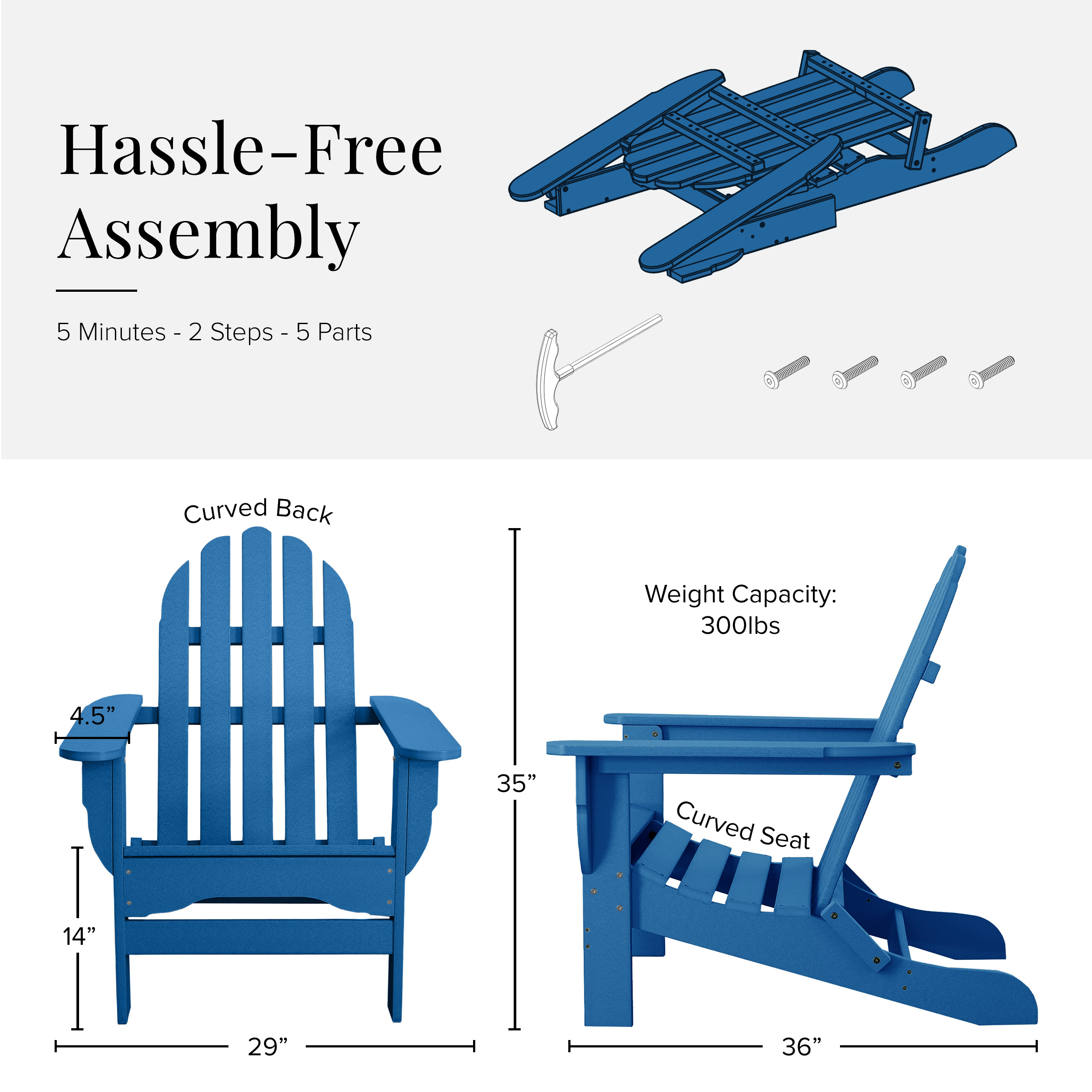 Hassle-Free Assembly

5 Minutes - 2 Steps - 5 Parts

Curved Back

4.5”

14”

29”

35”

Weight Capacity: 300lbs

Curved Seat

36”